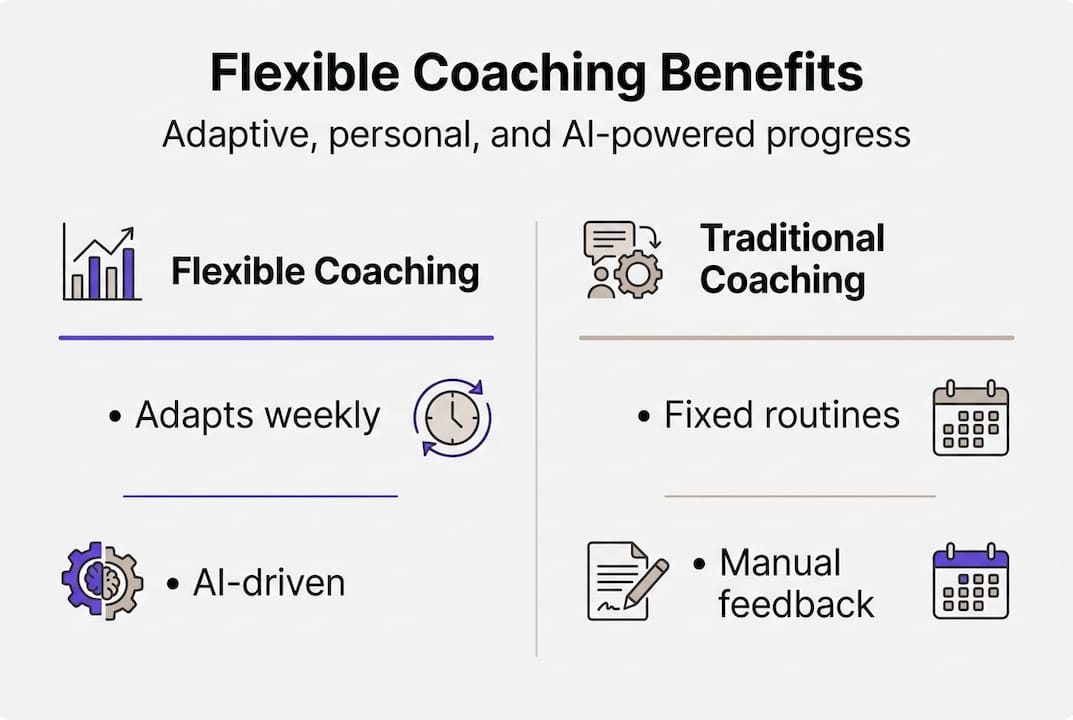 Flexible Coaching Benefits

Adaptive, personal, and AI-powered progress

Flexible Coaching

• Adapts weekly

• AI-driven

Traditional Coaching

• Fixed routines

• Manual feedback